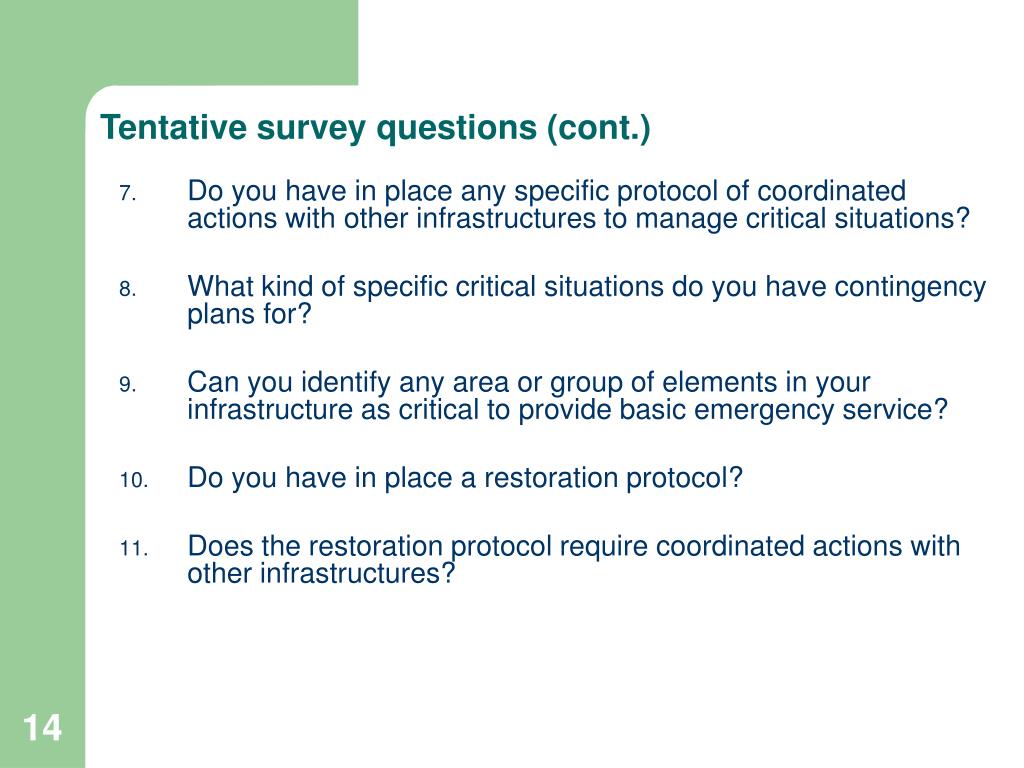 Tentative survey questions (cont.)

7. Do you have in place any specific protocol of coordinated actions with other infrastructures to manage critical situations?

8. What kind of specific critical situations do you have contingency plans for?

9. Can you identify any area or group of elements in your infrastructure as critical to provide basic emergency service?

10. Do you have in place a restoration protocol?

11. Does the restoration protocol require coordinated actions with other infrastructures?

14